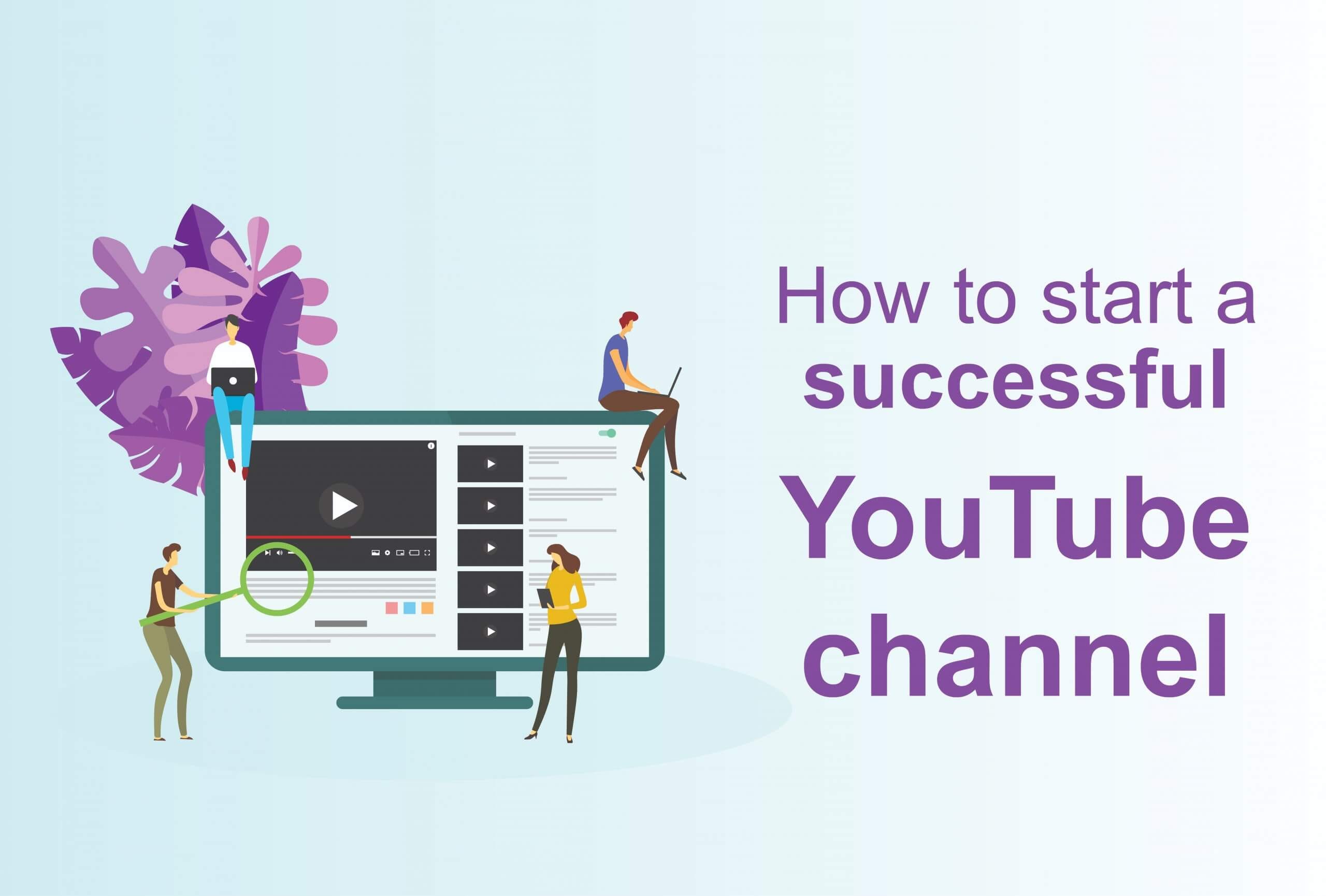 How to start a successful YouTube channel